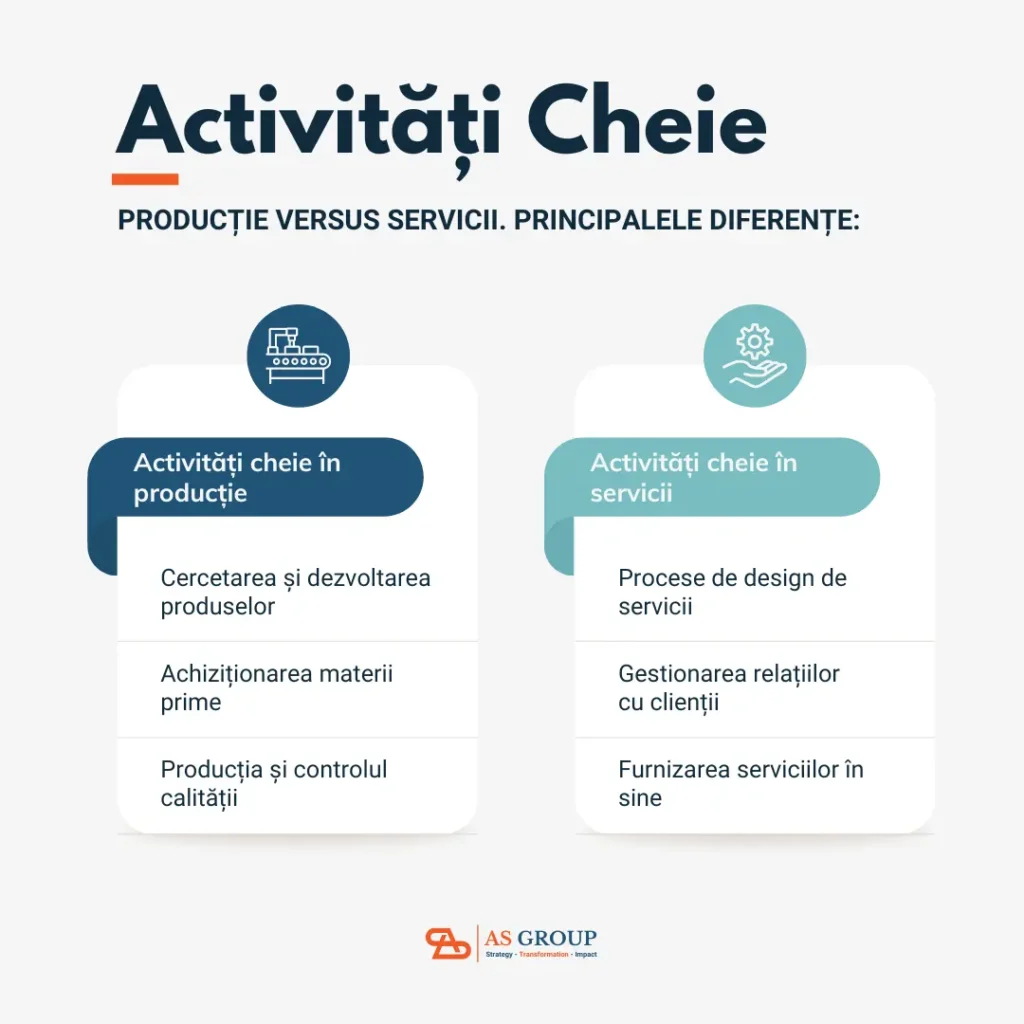 Activități Cheie

PRODUCȚIE VERSUS SERVICII. PRINCIPALELE DIFERENȚE:

Activități cheie în producție

Cercetarea și dezvoltarea produselor

Achiziționarea materii prime

Producția și controlul calității

Activități cheie în servicii

Procese de design de servicii

Gestionarea relațiilor cu clienții

Furnizarea serviciilor în sine

AS GROUP
Strategy - Transformation - Impact